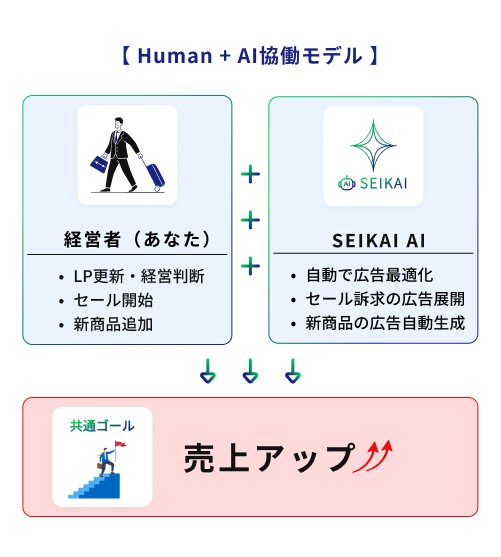 【 Human + AI協働モデル 】

経営者（あなた）

• LP更新・経営判断
• セール開始
• 新商品追加

+
+
+

AI SEIKAI

SEIKAI AI

• 自動で広告最適化
• セール訴求の広告展開
• 新商品の広告自動生成

共通ゴール

売上アップ